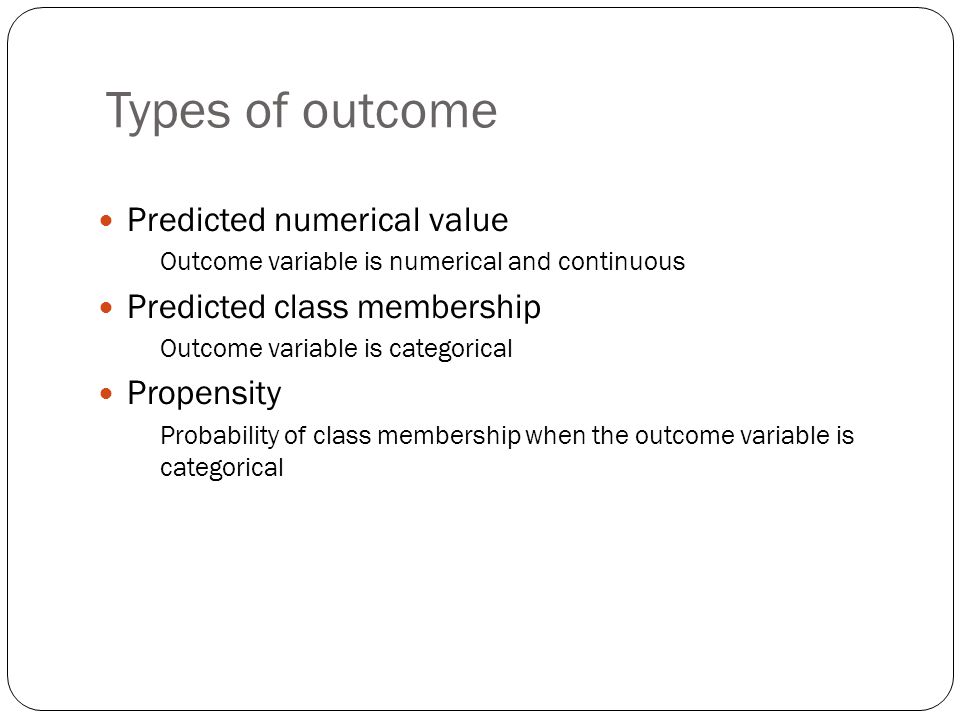 Types of outcome

- Predicted numerical value

Outcome variable is numerical and continuous

- Predicted class membership

Outcome variable is categorical

- Propensity

Probability of class membership when the outcome variable is categorical